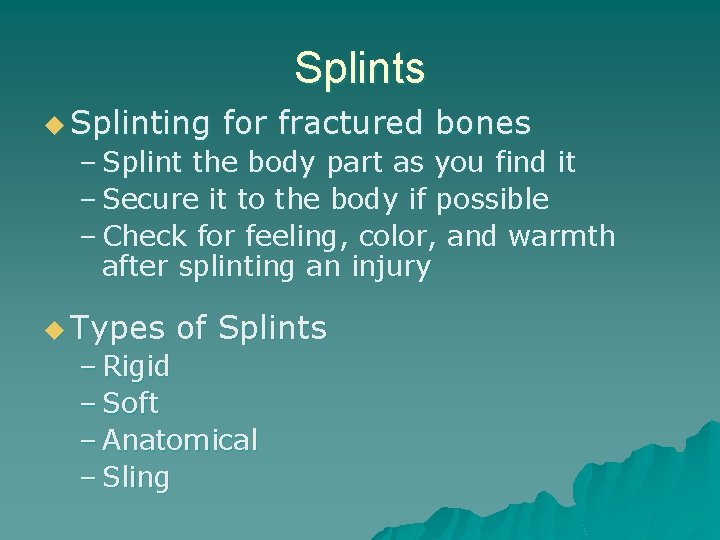 Splints

◆ Splinting for fractured bones
– Splint the body part as you find it
– Secure it to the body if possible
– Check for feeling, color, and warmth after splinting an injury

◆ Types of Splints
– Rigid
– Soft
– Anatomical
– Sling